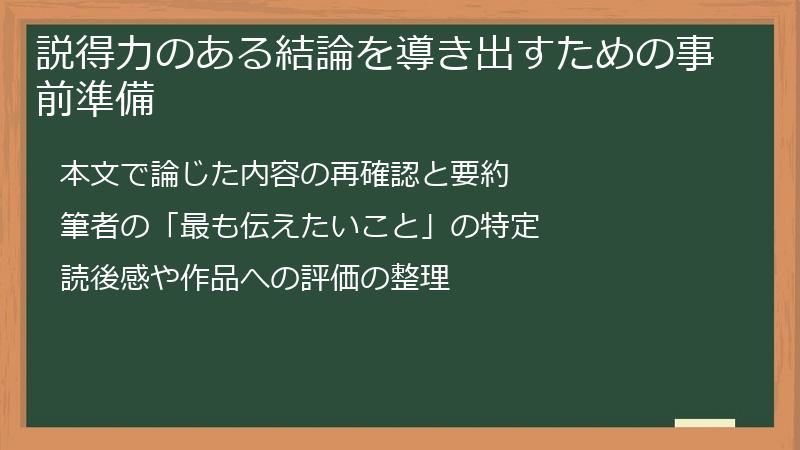 説得力のある結論を導き出すための事前準備

本文で論じた内容の再確認と要約

筆者の「最も伝えたいこと」の特定

読後感や作品への評価の整理